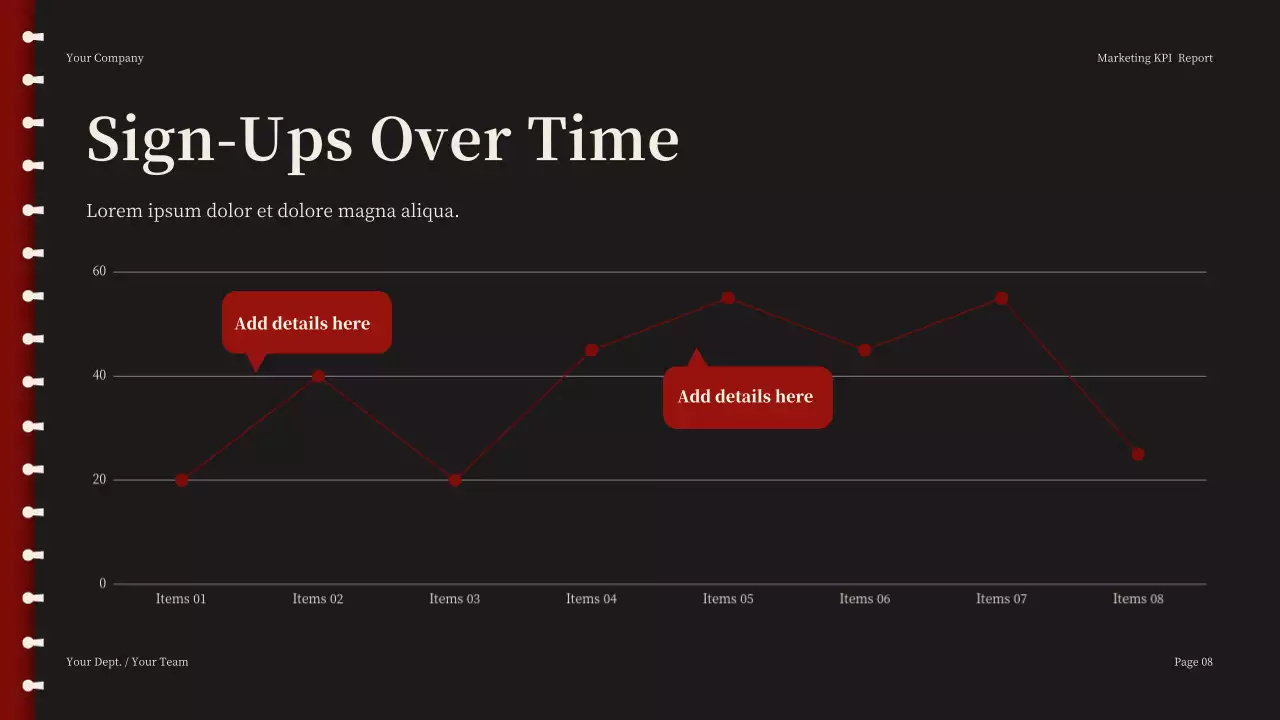 Your Company

Marketing KPI Report

Sign-Ups Over Time

Lorem ipsum dolor et dolore magna aliqua.

60

40

20

0

Add details here

Add details here

Items 01
Items 02
Items 03
Items 04
Items 05
Items 06
Items 07
Items 08

Your Dept. / Your Team

Page 08